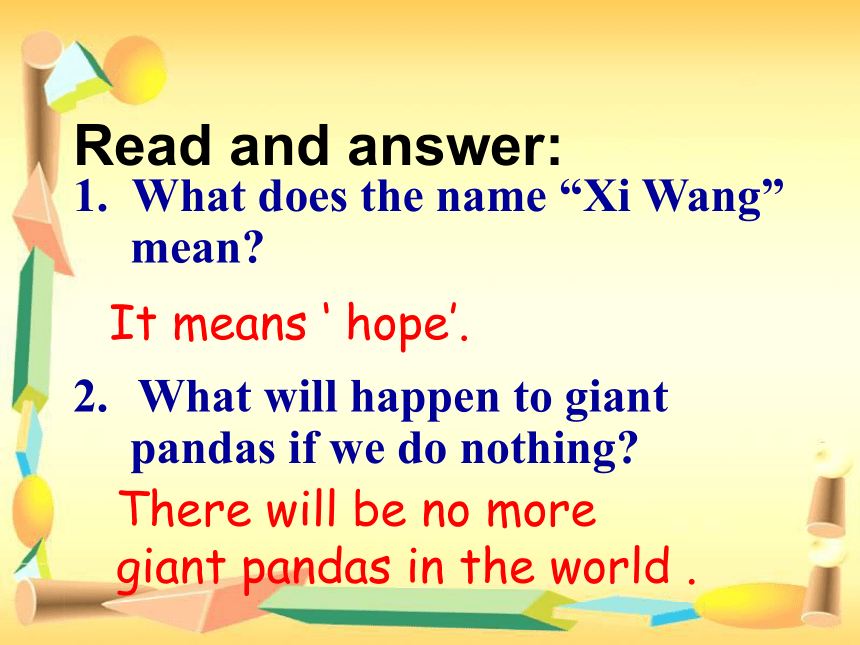 Read and answer:

1. What does the name “Xi Wang” mean?

It means ‘ hope’.

2. What will happen to giant pandas if we do nothing?

There will be no more giant pandas in the world .